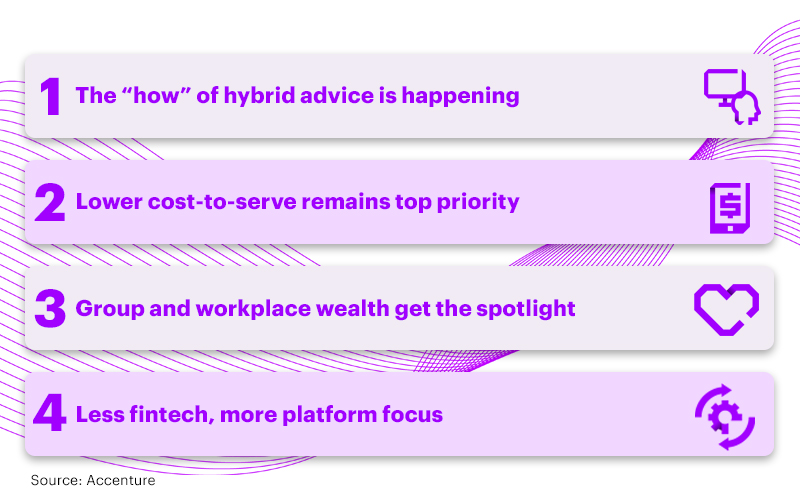 1 The “how” of hybrid advice is happening

2 Lower cost-to-serve remains top priority

3 Group and workplace wealth get the spotlight

4 Less fintech, more platform focus

Source: Accenture